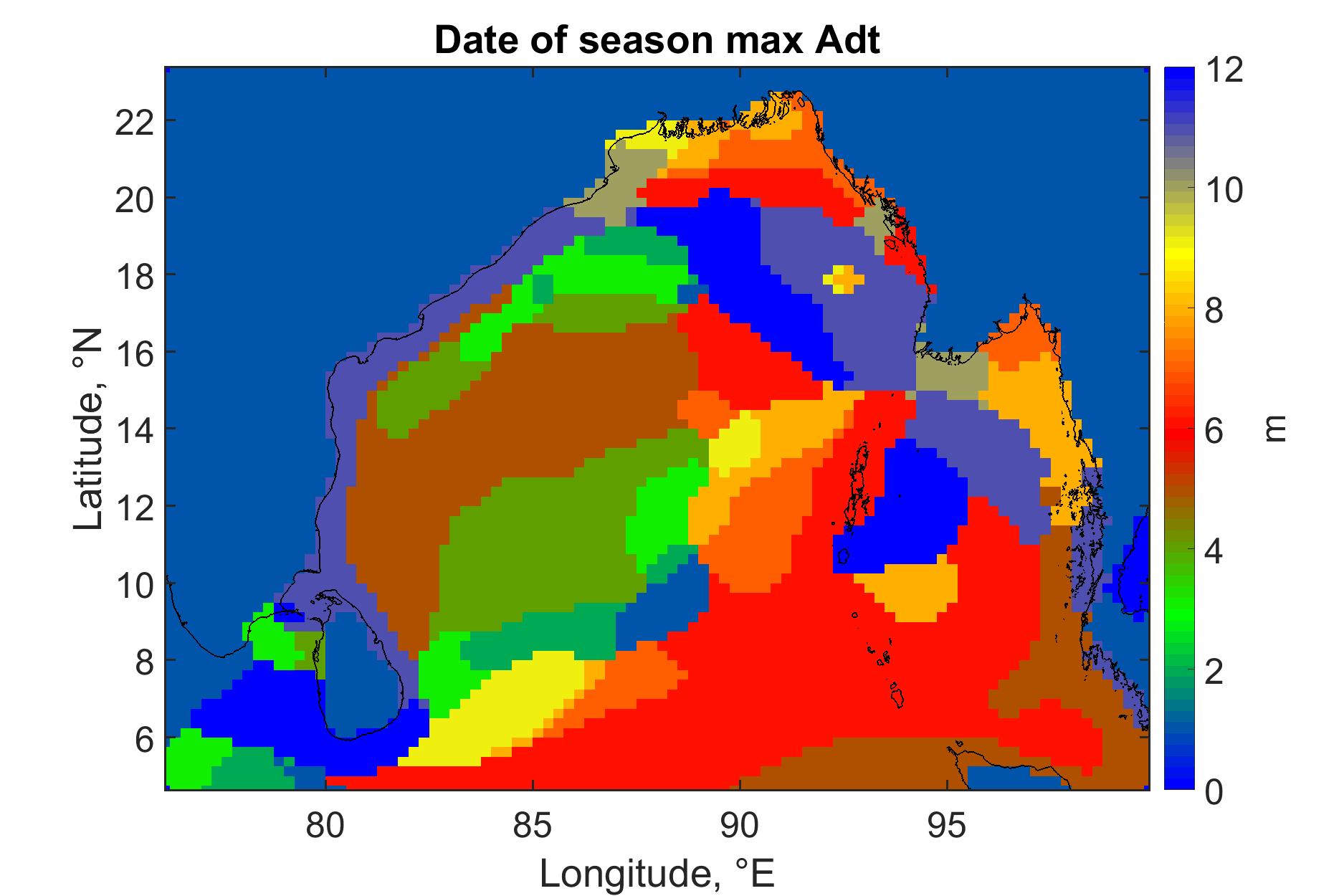 Date of season max Adt

Latitude, °N

22
20
18
16
14
12
10
8
6

80 85 90 95

Longitude, °E

12
10
8
6
4
2
0

m